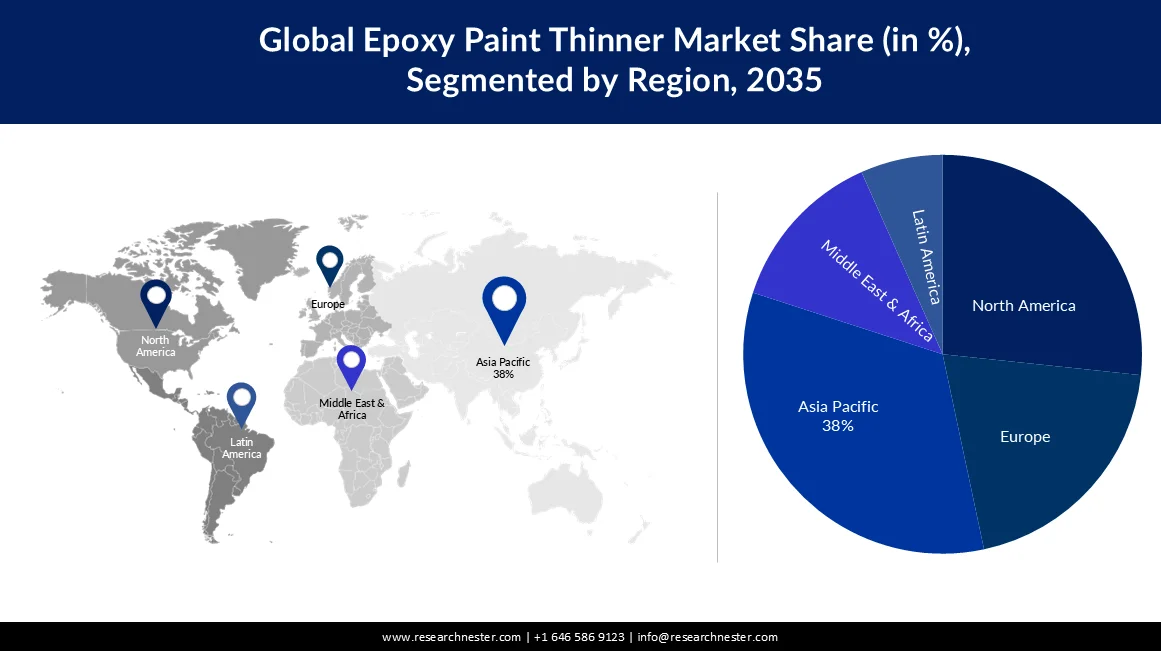 Global Epoxy Paint Thinner Market Share (in %), Segmented by Region, 2035

North America

Europe

Asia Pacific
38%

Middle East & Africa

Latin America

Latin America

Middle East & Africa

North America

Asia Pacific
38%

Europe

www.researchnester.com | +1 646 586 9123 | info@researchnester.com